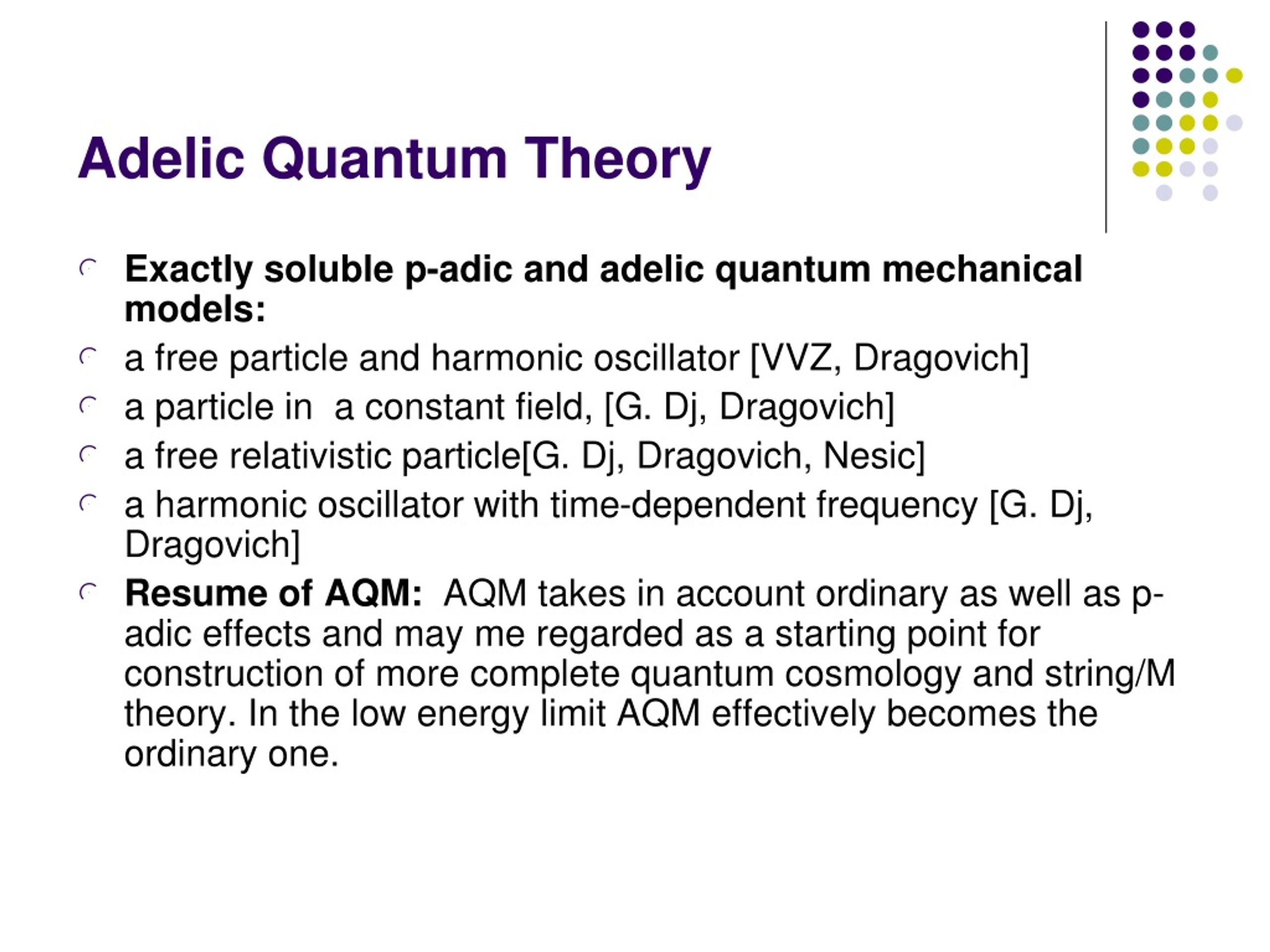 Adelic Quantum Theory

Exactly soluble p-adic and adelic quantum mechanical models:

a free particle and harmonic oscillator [VVZ, Dragovich]

a particle in  a constant field, [G. Dj, Dragovich]

a free relativistic particle[G. Dj, Dragovich, Nesic]

a harmonic oscillator with time-dependent frequency [G. Dj, Dragovich]

Resume of AQM:  AQM takes in account ordinary as well as p-adic effects and may me regarded as a starting point for construction of more complete quantum cosmology and string/M theory. In the low energy limit AQM effectively becomes the ordinary one.